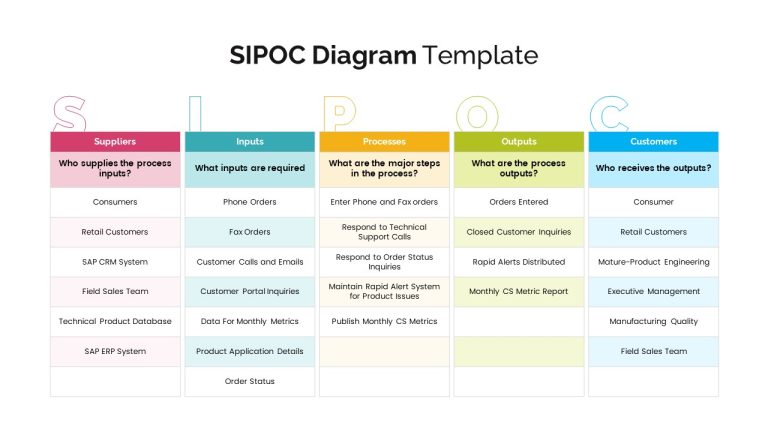 SIPOC Diagram Template

S I P O C

| Suppliers | Inputs | Processes | Outputs | Customers |
|---|---|---|---|---|
| Who supplies the process inputs? | What inputs are required | What are the major steps in the process? | What are the process outputs? | Who receives the outputs? |
| Consumers | Phone Orders | Enter Phone and Fax orders | Orders Entered | Consumer |
| Retail Customers | Fax Orders | Respond to Technical Support Calls | Closed Customer Inquiries | Retail Customers |
| SAP CRM System | Customer Calls and Emails | Respond to Order Status Inquiries | Rapid Alerts Distributed | Mature-Product Engineering |
| Field Sales Team | Customer Portal Inquiries | Maintain Rapid Alert System for Product Issues | Monthly CS Metric Report | Executive Management |
| Technical Product Database | Data For Monthly Metrics | Publish Monthly CS Metrics | | Manufacturing Quality |
| SAP ERP System | Product Application Details | | | Field Sales Team |
| | Order Status | | | |